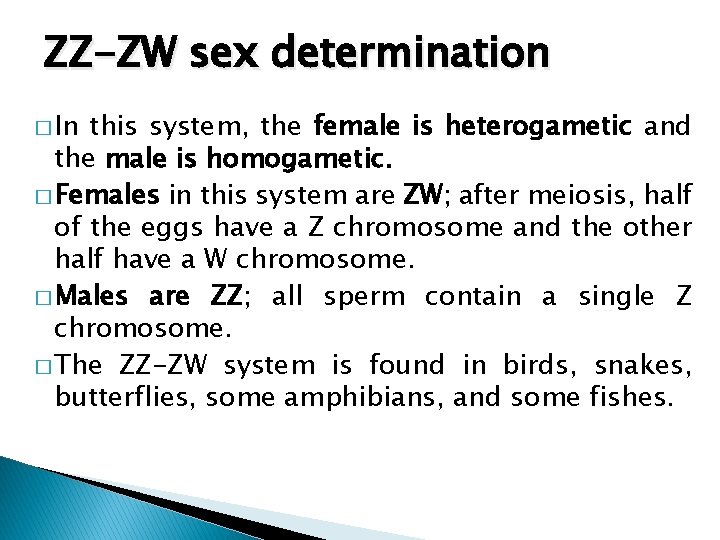 ZZ-ZW sex determination

□ In this system, the female is heterogametic and the male is homogametic.

□ Females in this system are ZW; after meiosis, half of the eggs have a Z chromosome and the other half have a W chromosome.

□ Males are ZZ; all sperm contain a single Z chromosome.

□ The ZZ-ZW system is found in birds, snakes, butterflies, some amphibians, and some fishes.